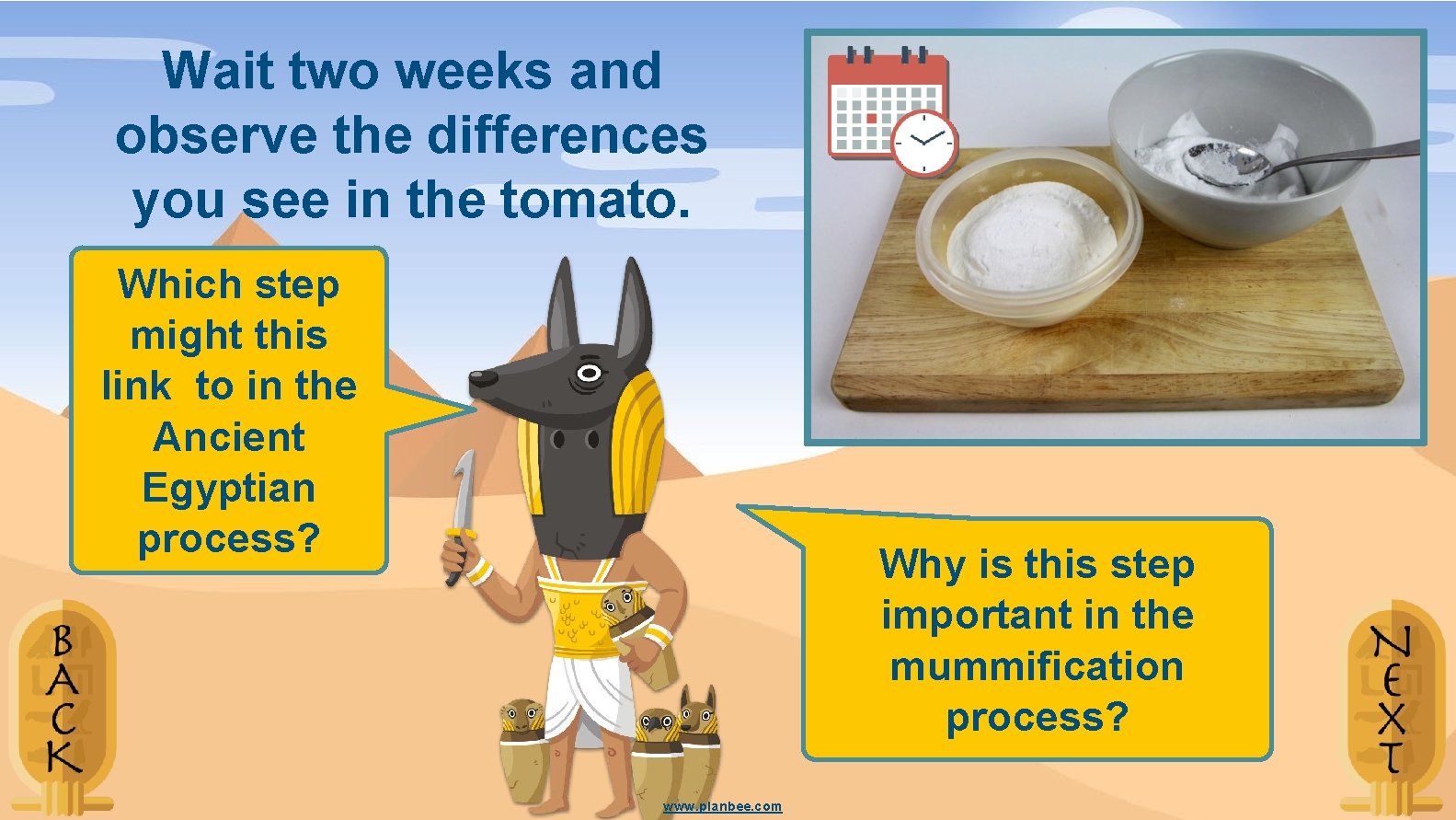 Wait two weeks and observe the differences you see in the tomato.

Which step might this link to in the Ancient Egyptian process?

Why is this step important in the mummification process?

BACK

NEXT

www.planbee.com